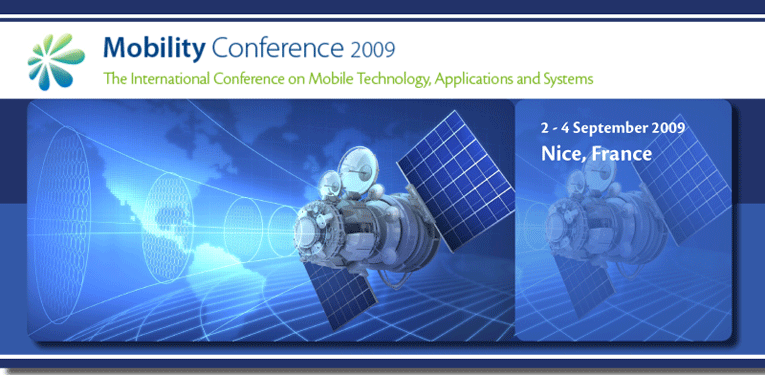 Mobility Conference 2009

The International Conference on Mobile Technology, Applications and Systems

2 - 4 September 2009
Nice, France